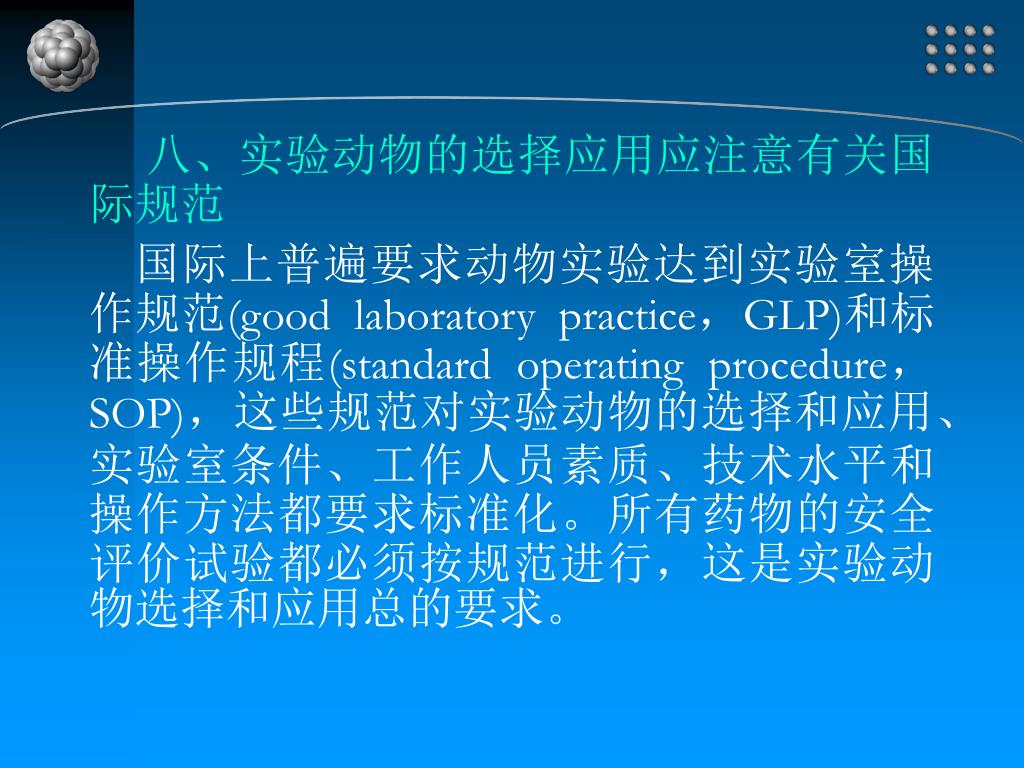 八、实验动物的选择应用应注意有关国际规范

国际上普遍要求动物实验达到实验室操作规范(good laboratory practice，GLP)和标准操作规程(standard operating procedure，SOP)，这些规范对实验动物的选择和应用、实验室条件、工作人员素质、技术水平和操作方法都要求标准化。所有药物的安全评价试验都必须按规范进行，这是实验动物选择和应用总的要求。